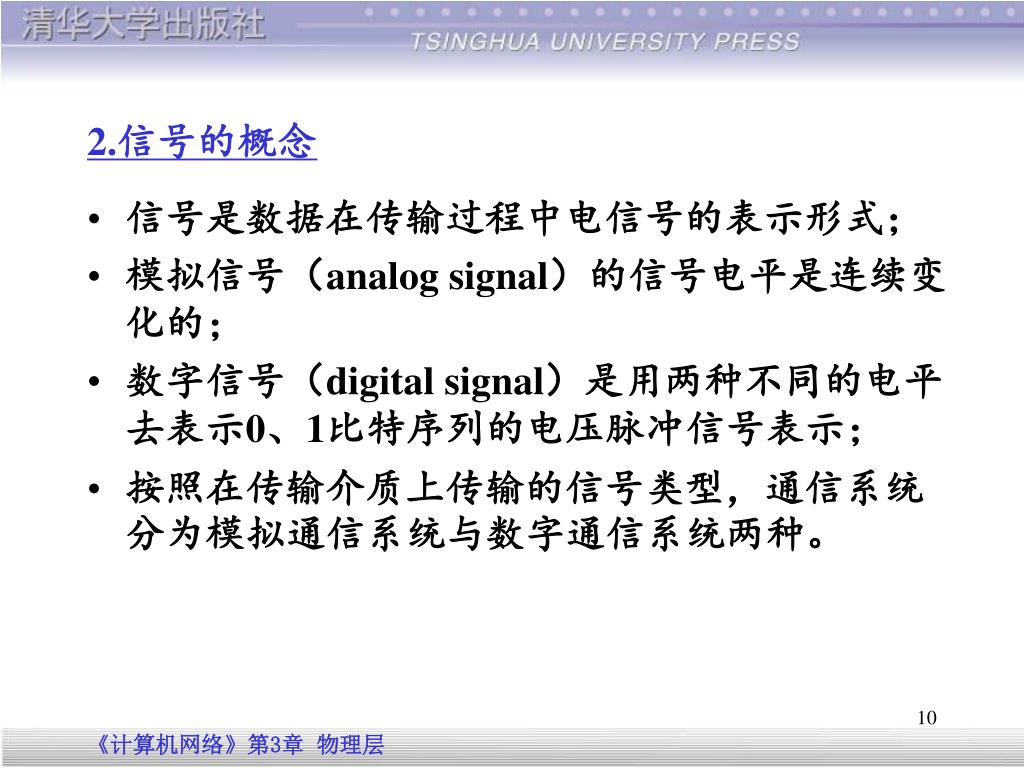 清华大学出版社
TSINGHUA UNIVERSITY PRESS

2.信号的概念

• 信号是数据在传输过程中电信号的表示形式；
• 模拟信号（analog signal）的信号电平是连续变化的；
• 数字信号（digital signal）是用两种不同的电平去表示0、1比特序列的电压脉冲信号表示；
• 按照在传输介质上传输的信号类型，通信系统分为模拟通信系统与数字通信系统两种。

10

《计算机网络》第3章 物理层